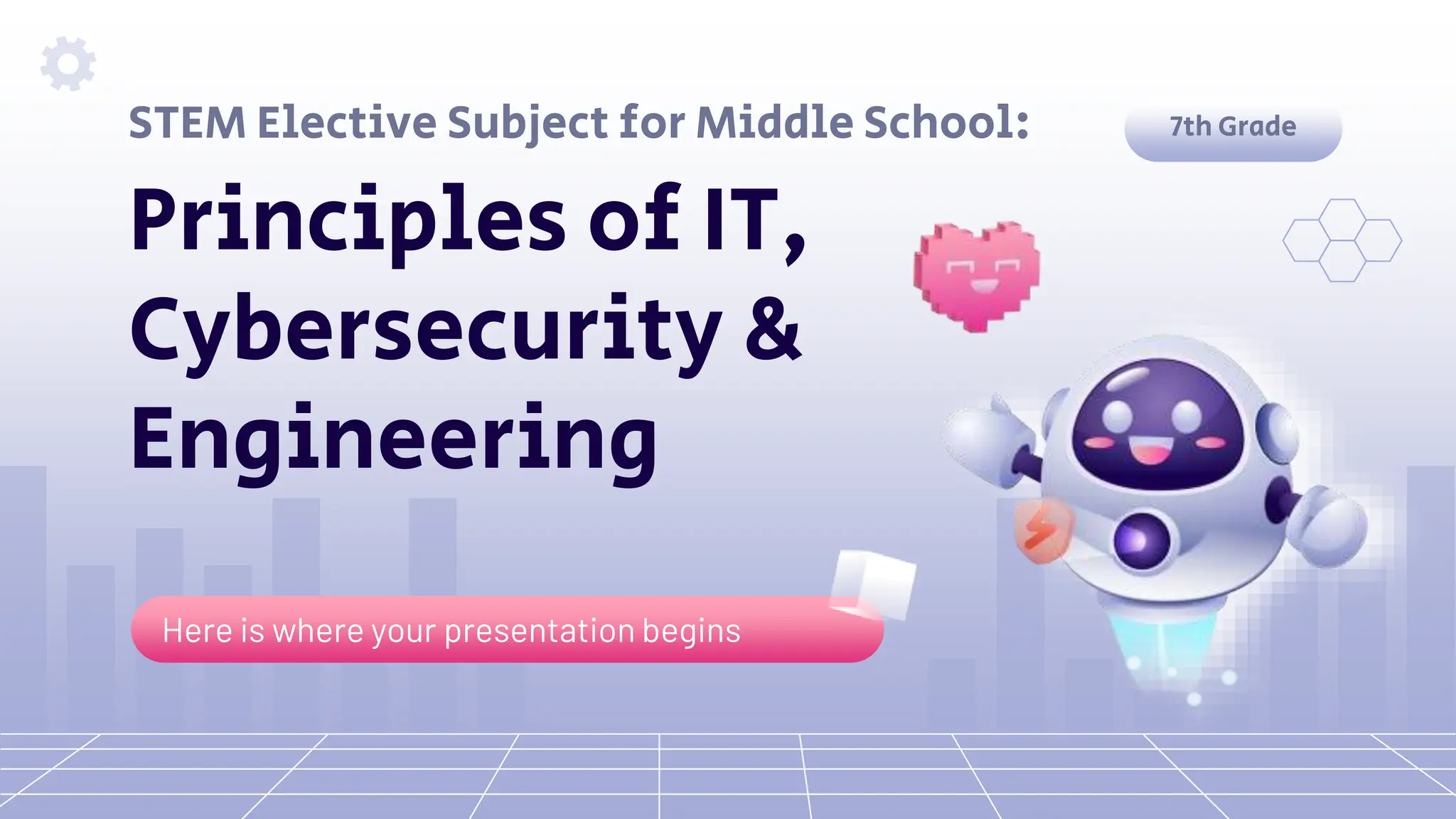 STEM Elective Subject for Middle School:

7th Grade

Principles of IT, Cybersecurity & Engineering

Here is where your presentation begins